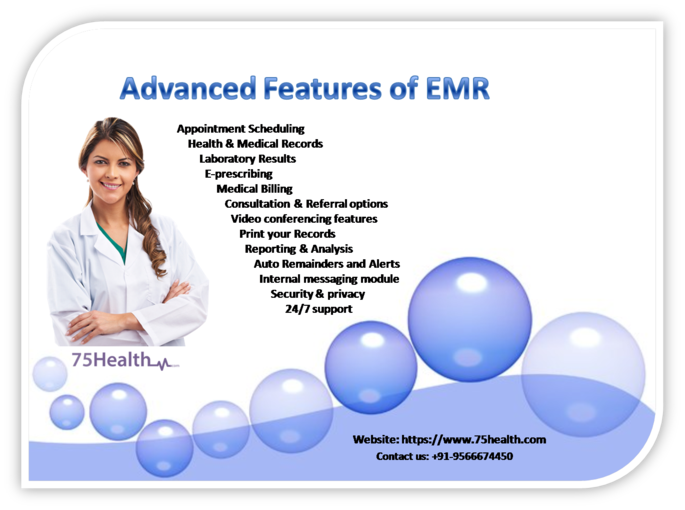 Advanced Features of EMR

Appointment Scheduling
Health & Medical Records
Laboratory Results
E-prescribing
Medical Billing
Consultation & Referral options
Video conferencing features
Print your Records
Reporting & Analysis
Auto Remainders and Alerts
Internal messaging module
Security & privacy
24/7 support

75Health

Website: https://www.75health.com
Contact us: +91-9566674450